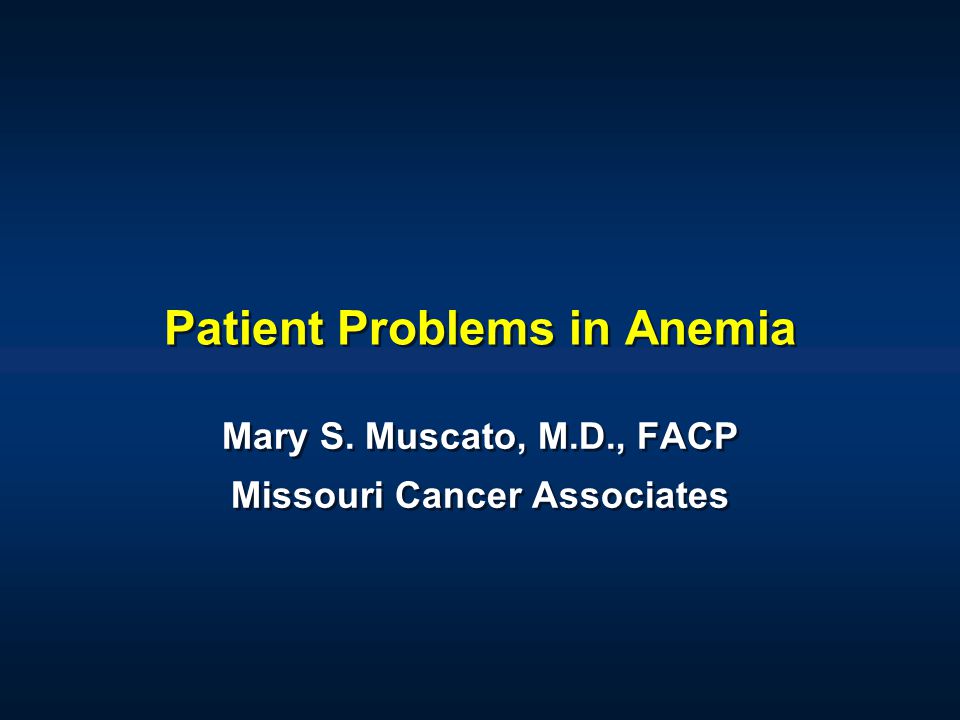 Patient Problems in Anemia

Mary S. Muscato, M.D., FACP
Missouri Cancer Associates